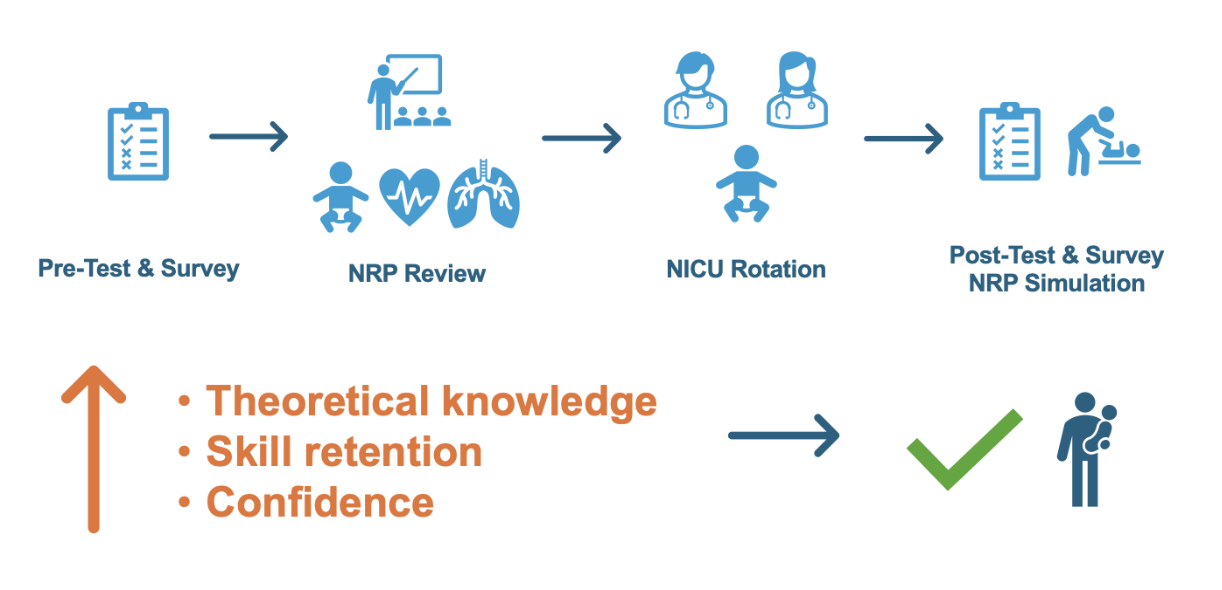 Pre-Test & Survey

NRP Review

NICU Rotation

Post-Test & Survey
NRP Simulation

• Theoretical knowledge
• Skill retention
• Confidence